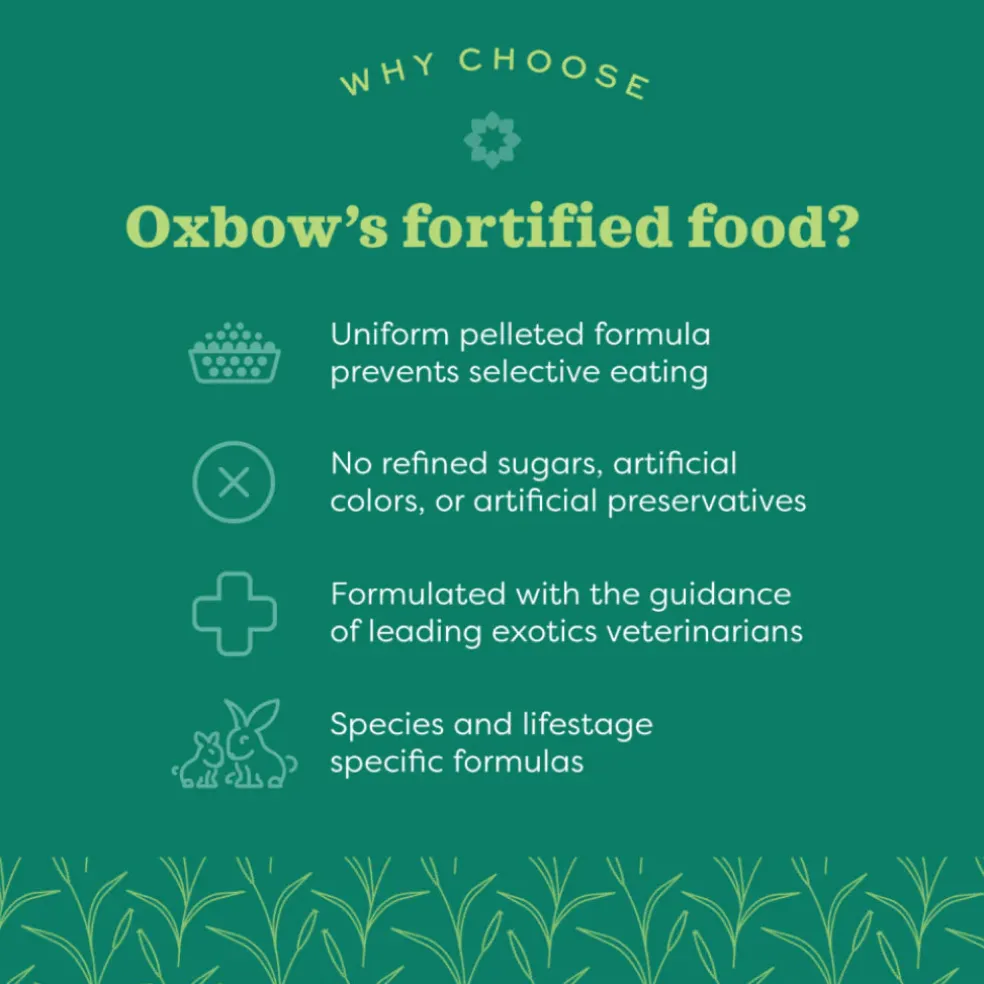 WHY CHOOSE

Oxbow's fortified food?

Uniform pelleted formula prevents selective eating

No refined sugars, artificial colors, or artificial preservatives

Formulated with the guidance of leading exotics veterinarians

Species and lifestage specific formulas